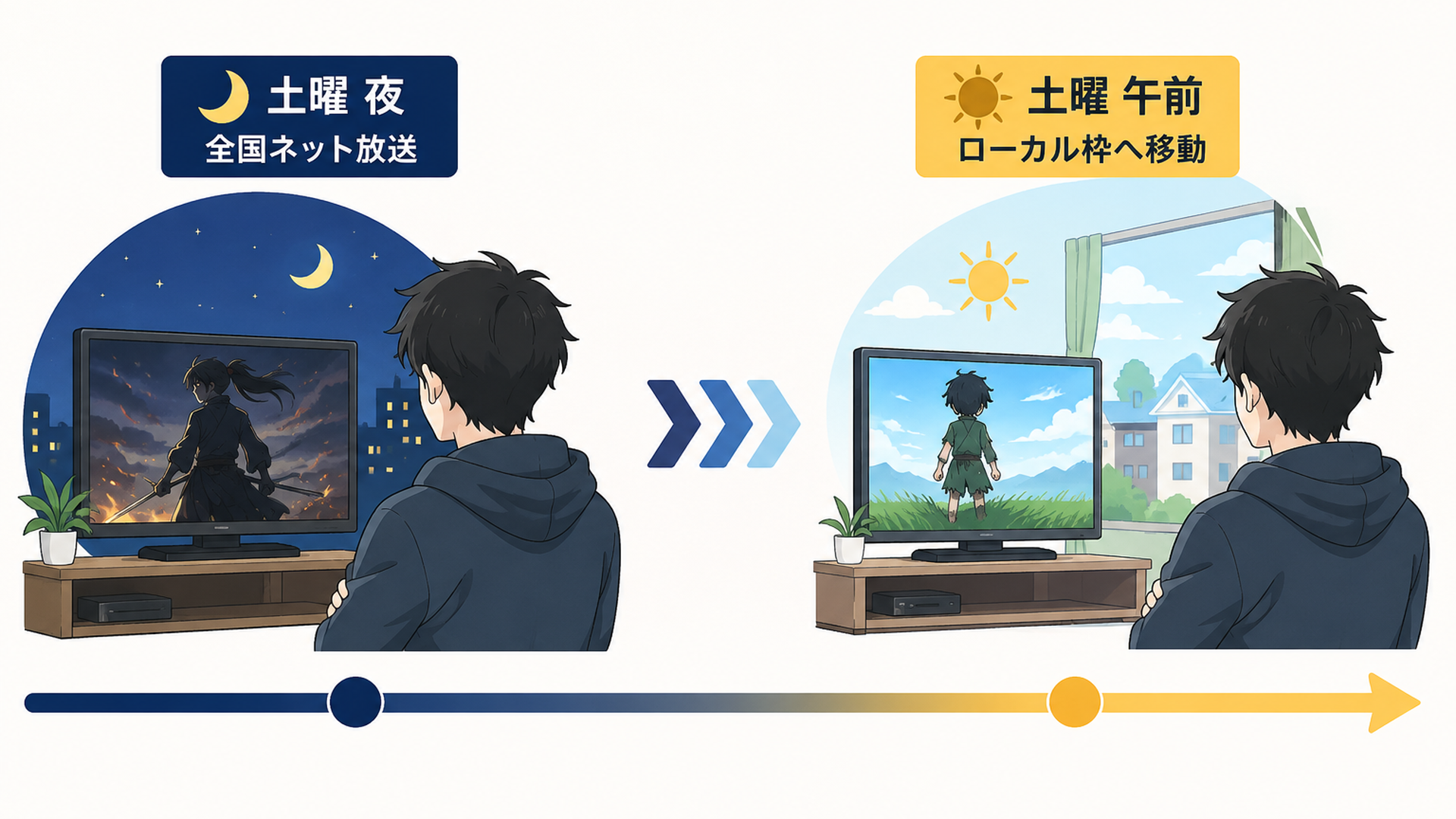 土曜 夜
全国ネット放送

土曜 午前
ローカル枠へ移動